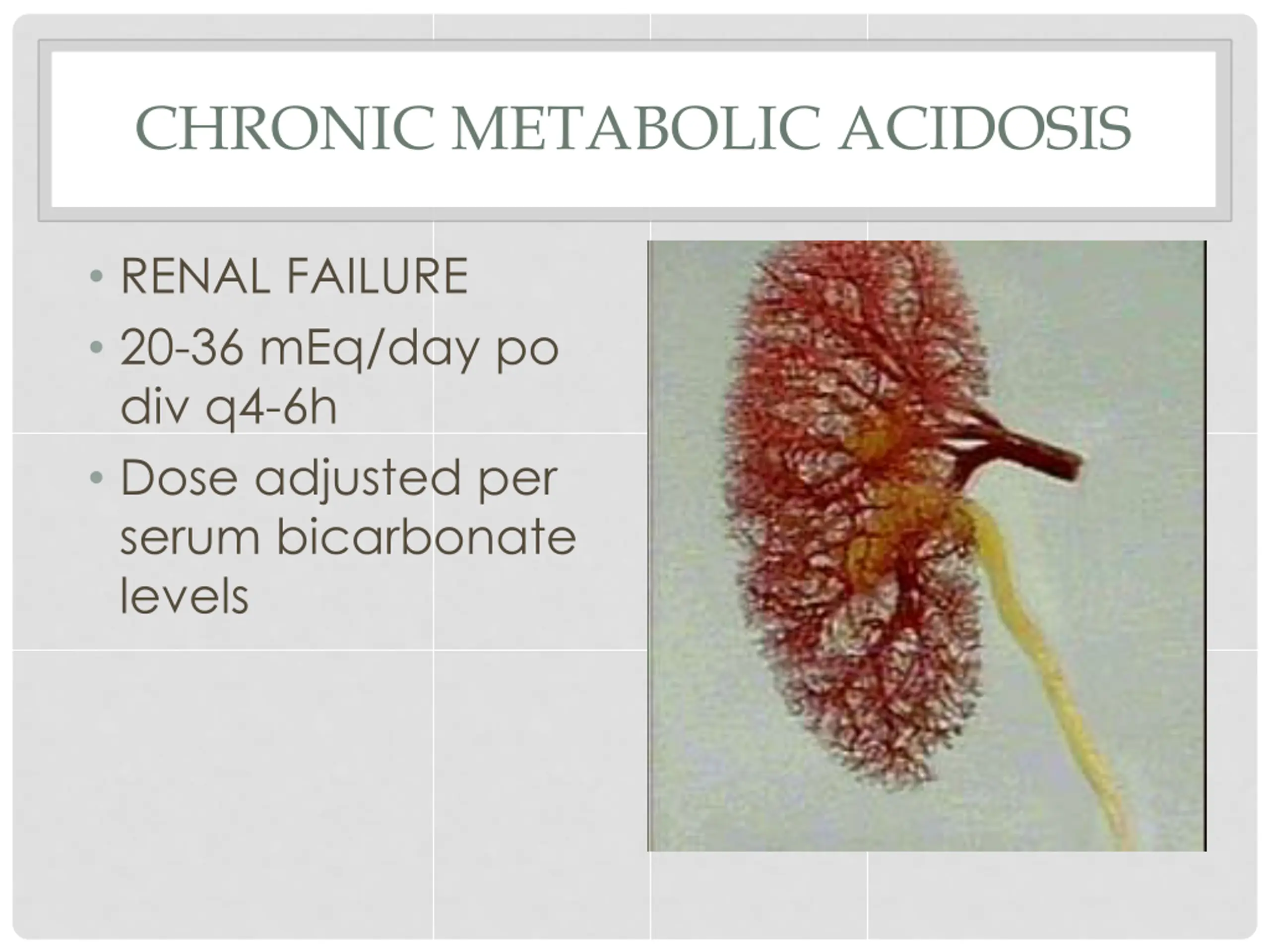 CHRONIC METABOLIC ACIDOSIS

• RENAL FAILURE
• 20-36 mEq/day po div q4-6h
• Dose adjusted per serum bicarbonate levels